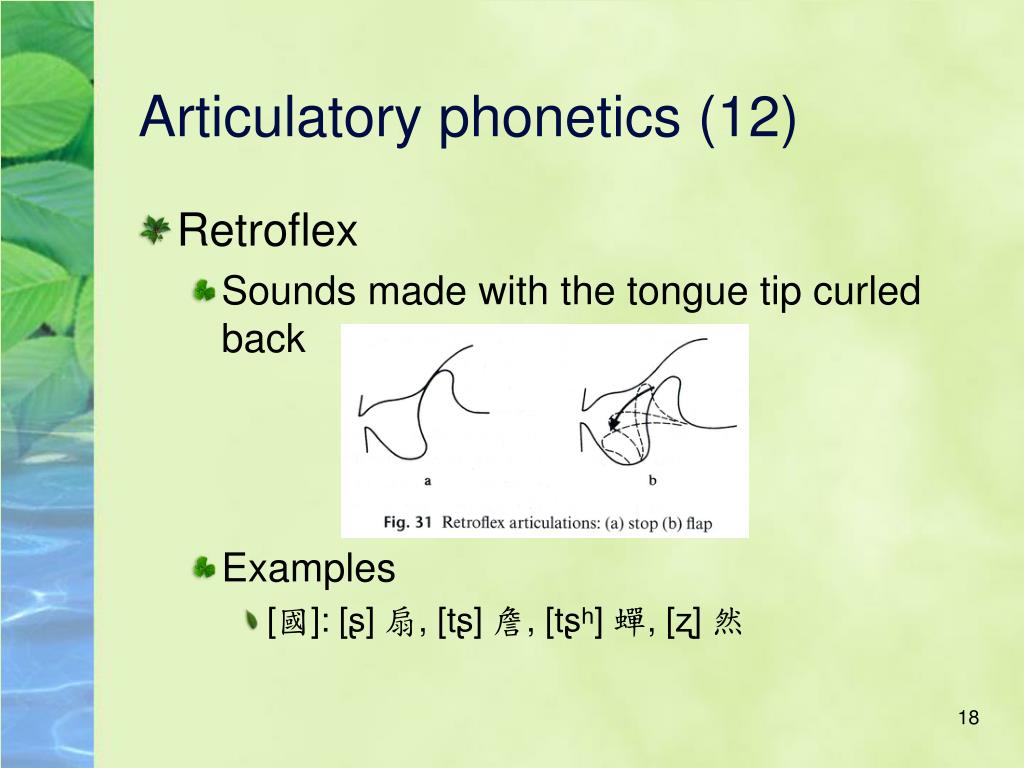 Articulatory phonetics (12)

Retroflex

Sounds made with the tongue tip curled back

a

b

Fig. 31 Retroflex articulations: (a) stop (b) flap

Examples

[國]: [ʂ] 扇, [tʂ] 詹, [tʂʰ] 蟬, [ʐ] 然

18